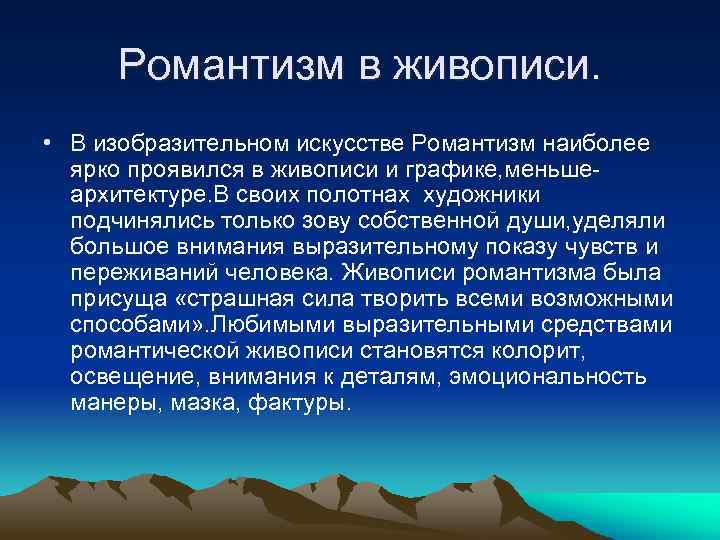 Романтизм в живописи.

• В изобразительном искусстве Романтизм наиболее ярко проявился в живописи и графике,меньше-архитектуре.В своих полотнах художники подчинялись только зову собственной души,уделяли большое внимания выразительному показу чувств и переживаний человека. Живописи романтизма была присуща «страшная сила творить всеми возможными способами».Любимыми выразительными средствами романтической живописи становятся колорит, освещение, внимания к деталям, эмоциональность манеры, мазка, фактуры.